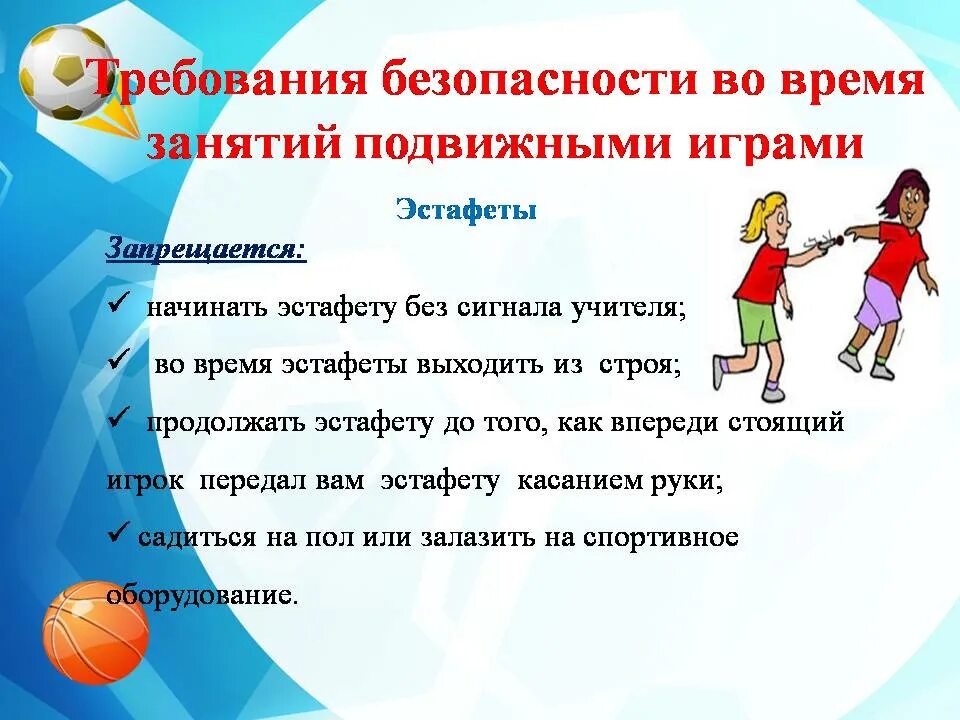 Требования безопасности во время занятий подвижными играми

Эстафеты

Запрещается:

✓ начинать эстафету без сигнала учителя;

✓ во время эстафеты выходить из строя;

✓ продолжать эстафету до того, как впереди стоящий игрок передал вам эстафету касанием руки;

✓ садиться на пол или залазить на спортивное оборудование.